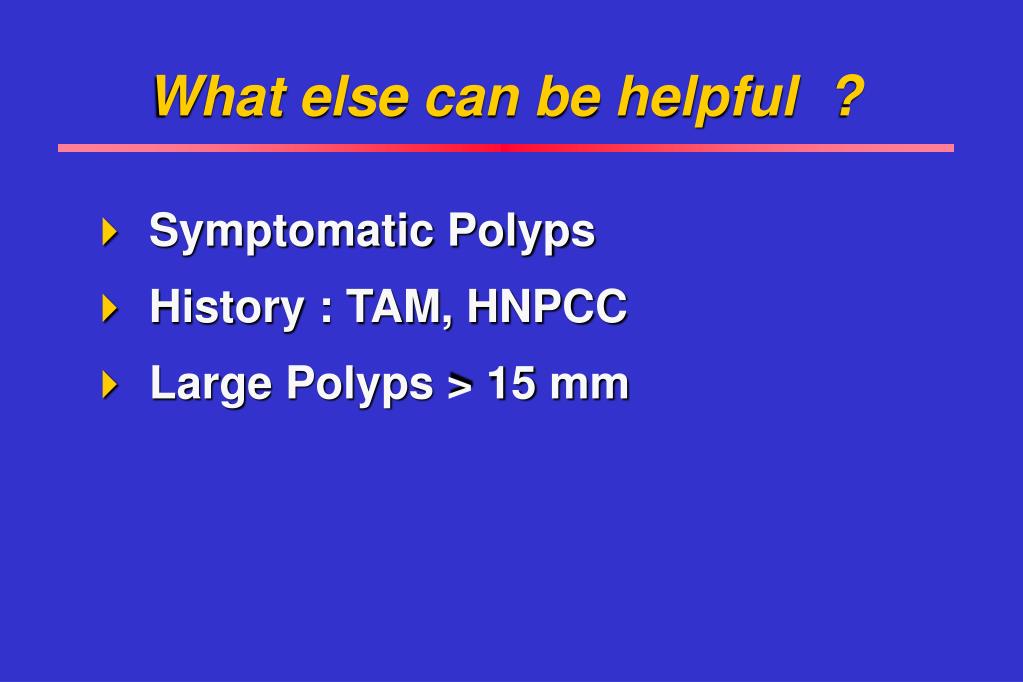 What else can be helpful ?

Symptomatic Polyps

History : TAM, HNPCC

Large Polyps > 15 mm